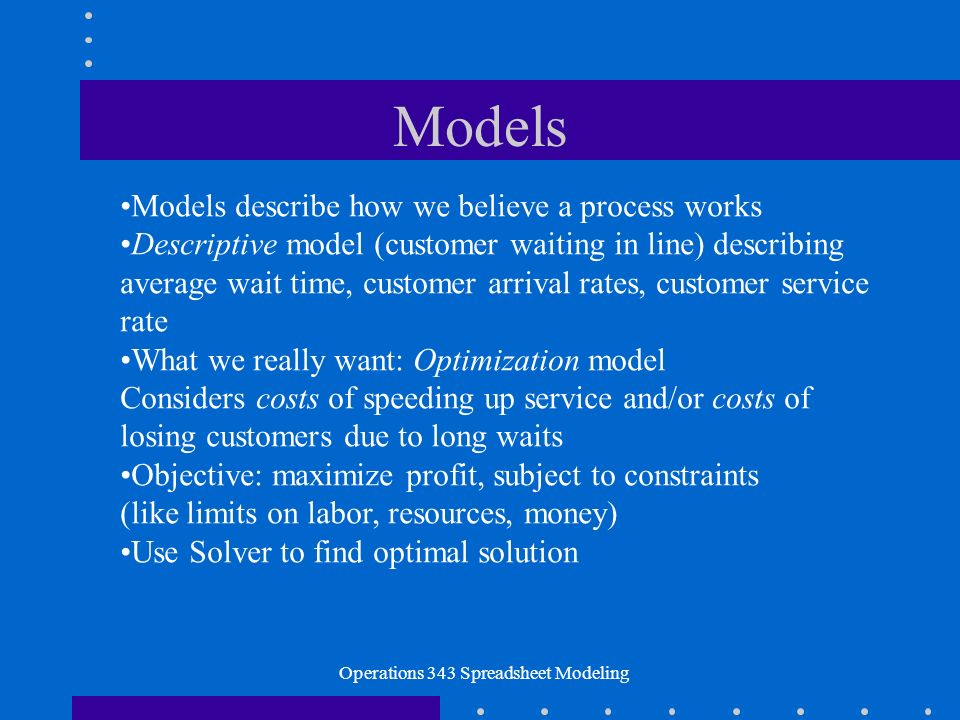 Models

•Models describe how we believe a process works
•Descriptive model (customer waiting in line) describing average wait time, customer arrival rates, customer service rate
•What we really want: Optimization model
Considers costs of speeding up service and/or costs of losing customers due to long waits
•Objective: maximize profit, subject to constraints (like limits on labor, resources, money)
•Use Solver to find optimal solution

Operations 343 Spreadsheet Modeling